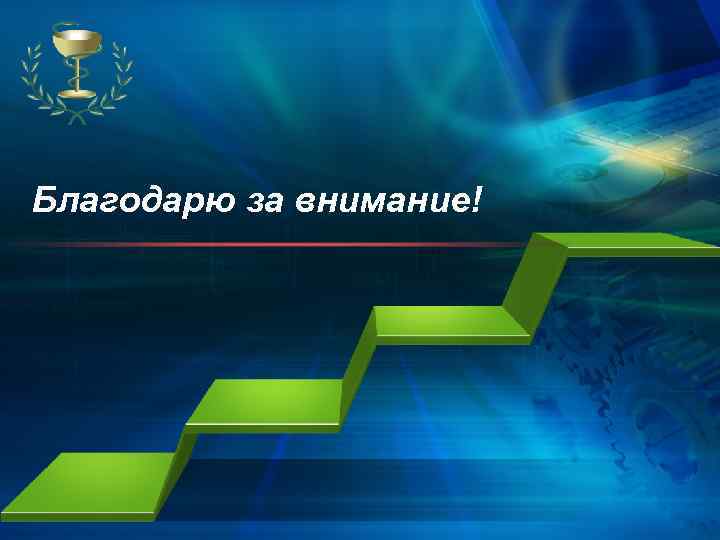 Благодарю за внимание!